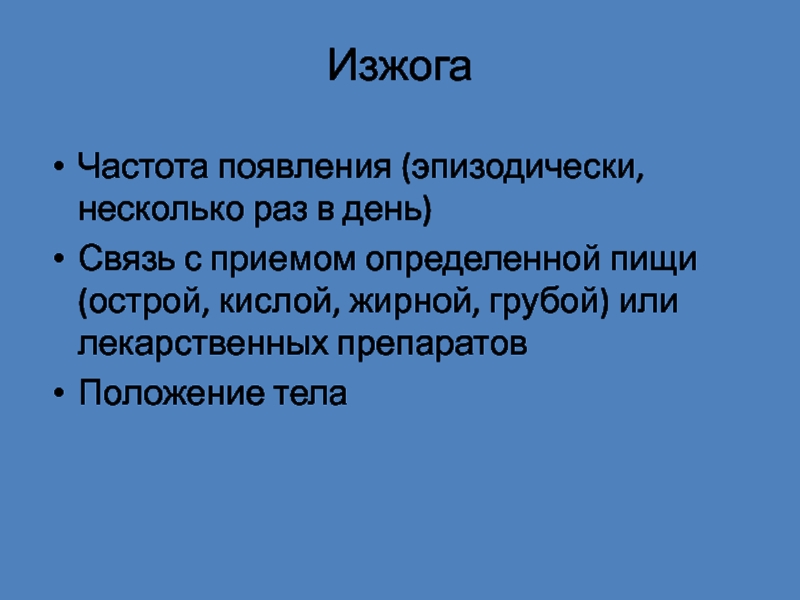 Изжога

• Частота появления (эпизодически, несколько раз в день)
• Связь с приемом определенной пищи (острой, кислой, жирной, грубой) или лекарственных препаратов
• Положение тела